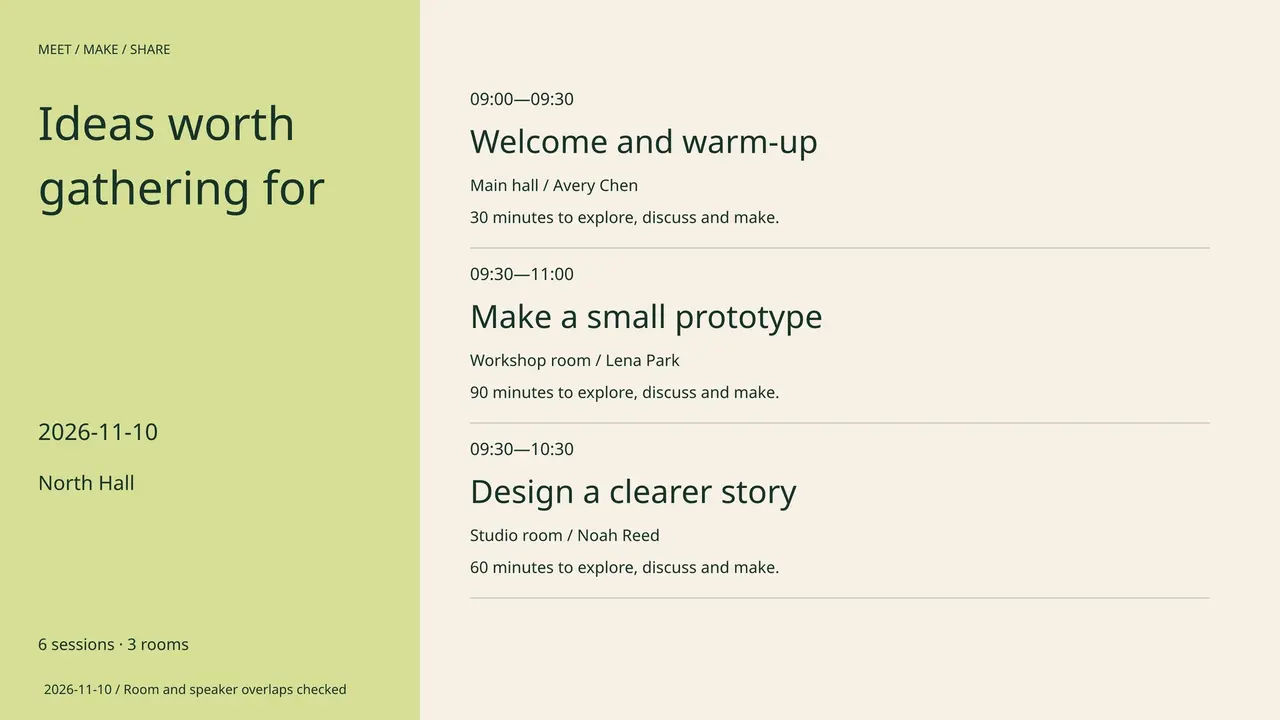 MEET / MAKE / SHARE

Ideas worth gathering for

2026-11-10

North Hall

6 sessions · 3 rooms

2026-11-10 / Room and speaker overlaps checked

09:00—09:30

Welcome and warm-up

Main hall / Avery Chen

30 minutes to explore, discuss and make.

09:30—11:00

Make a small prototype

Workshop room / Lena Park

90 minutes to explore, discuss and make.

09:30—10:30

Design a clearer story

Studio room / Noah Reed

60 minutes to explore, discuss and make.